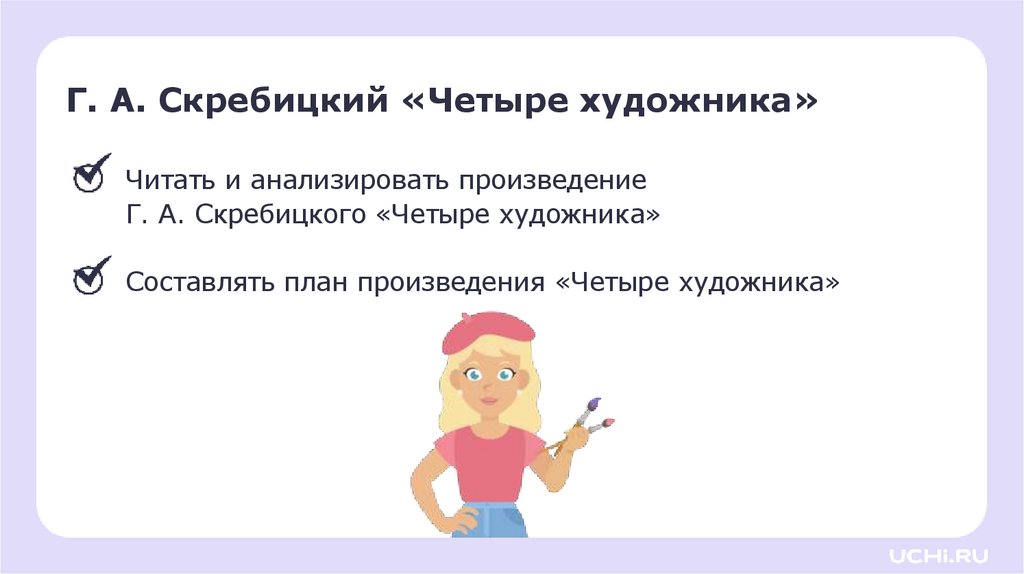 Г. А. Скребицкий «Четыре художника»

Читать и анализировать произведение Г. А. Скребицкого «Четыре художника»

Составлять план произведения «Четыре художника»

UCHi.RU